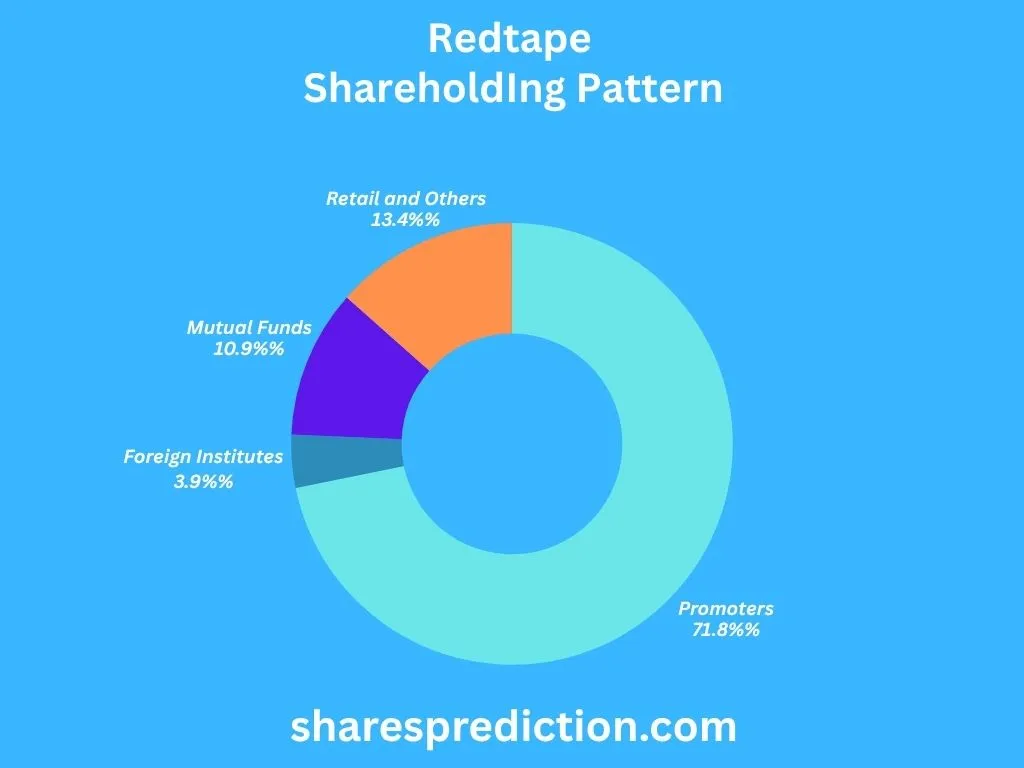 Redtape
ShareholdIng Pattern

Retail and Others
13.4%%

Mutual Funds
10.9%%

Foreign Institutes
3.9%%

Promoters
71.8%%

sharesprediction.com